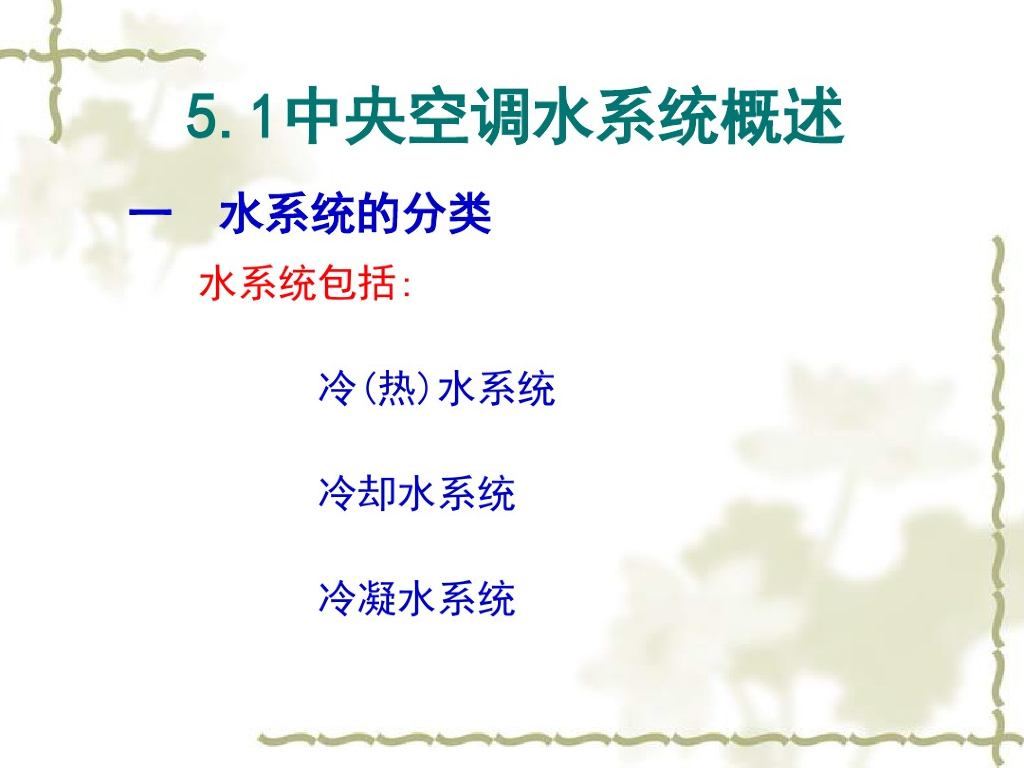 5.1中央空调水系统概述

一　水系统的分类

水系统包括:

冷(热)水系统

冷却水系统

冷凝水系统